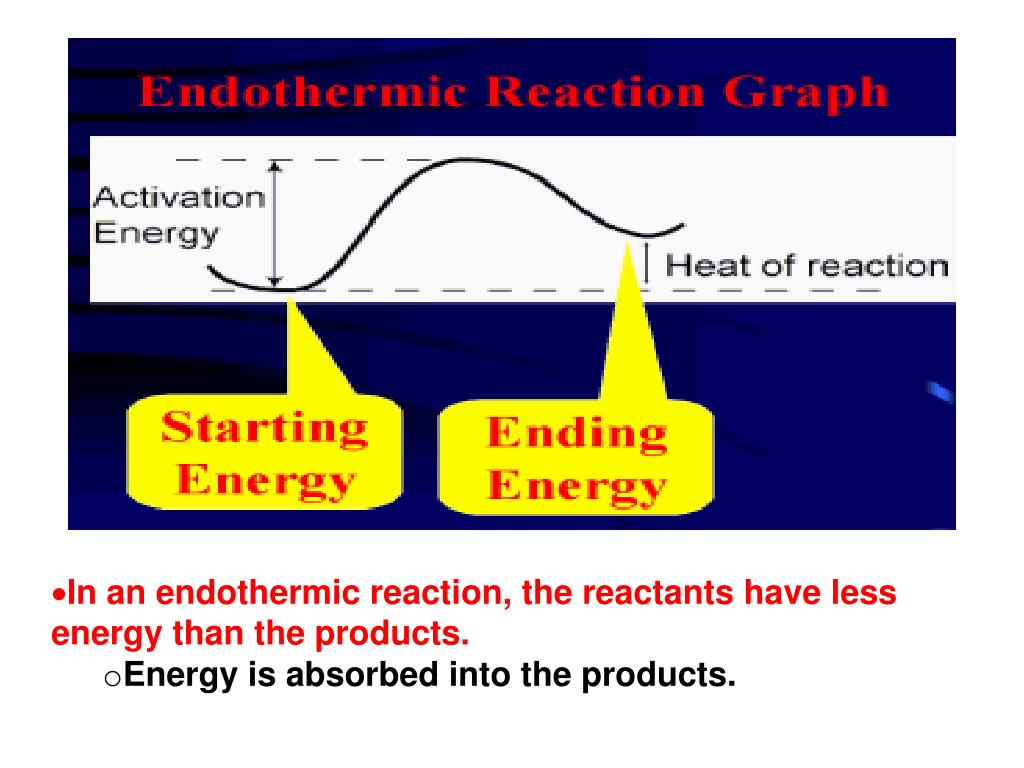 Endothermic Reaction Graph

Activation Energy

Heat of reaction

Starting Energy

Ending Energy

•In an endothermic reaction, the reactants have less energy than the products.

oEnergy is absorbed into the products.